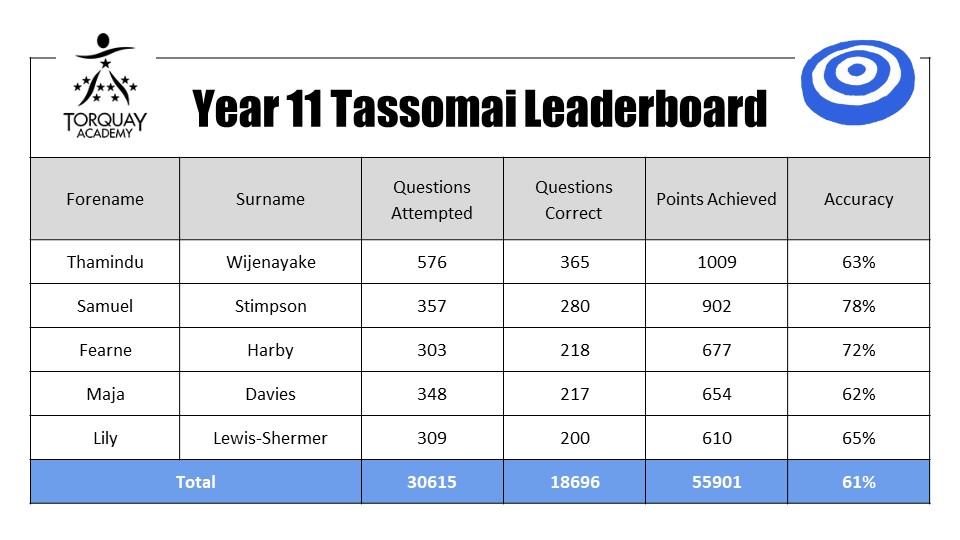 TORQUAY ACADEMY

Year 11 Tassomai Leaderboard

| Forename | Surname | Questions Attempted | Questions Correct | Points Achieved | Accuracy |
|---|---|---|---|---|---|
| Thamindu | Wijenayake | 576 | 365 | 1009 | 63% |
| Samuel | Stimpson | 357 | 280 | 902 | 78% |
| Fearne | Harby | 303 | 218 | 677 | 72% |
| Maja | Davies | 348 | 217 | 654 | 62% |
| Lily | Lewis-Shermer | 309 | 200 | 610 | 65% |
| Total | | 30615 | 18696 | 55901 | 61% |